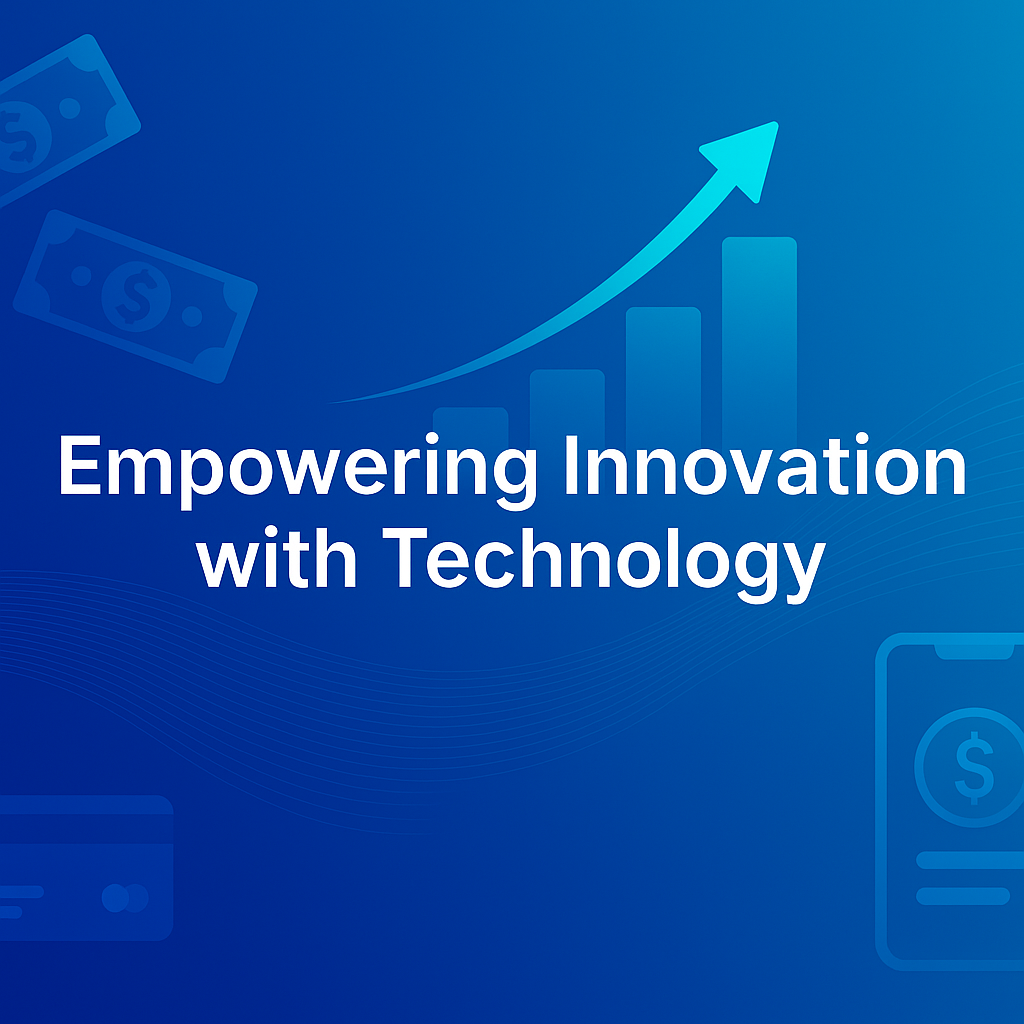 Empowering Innovation with Technology